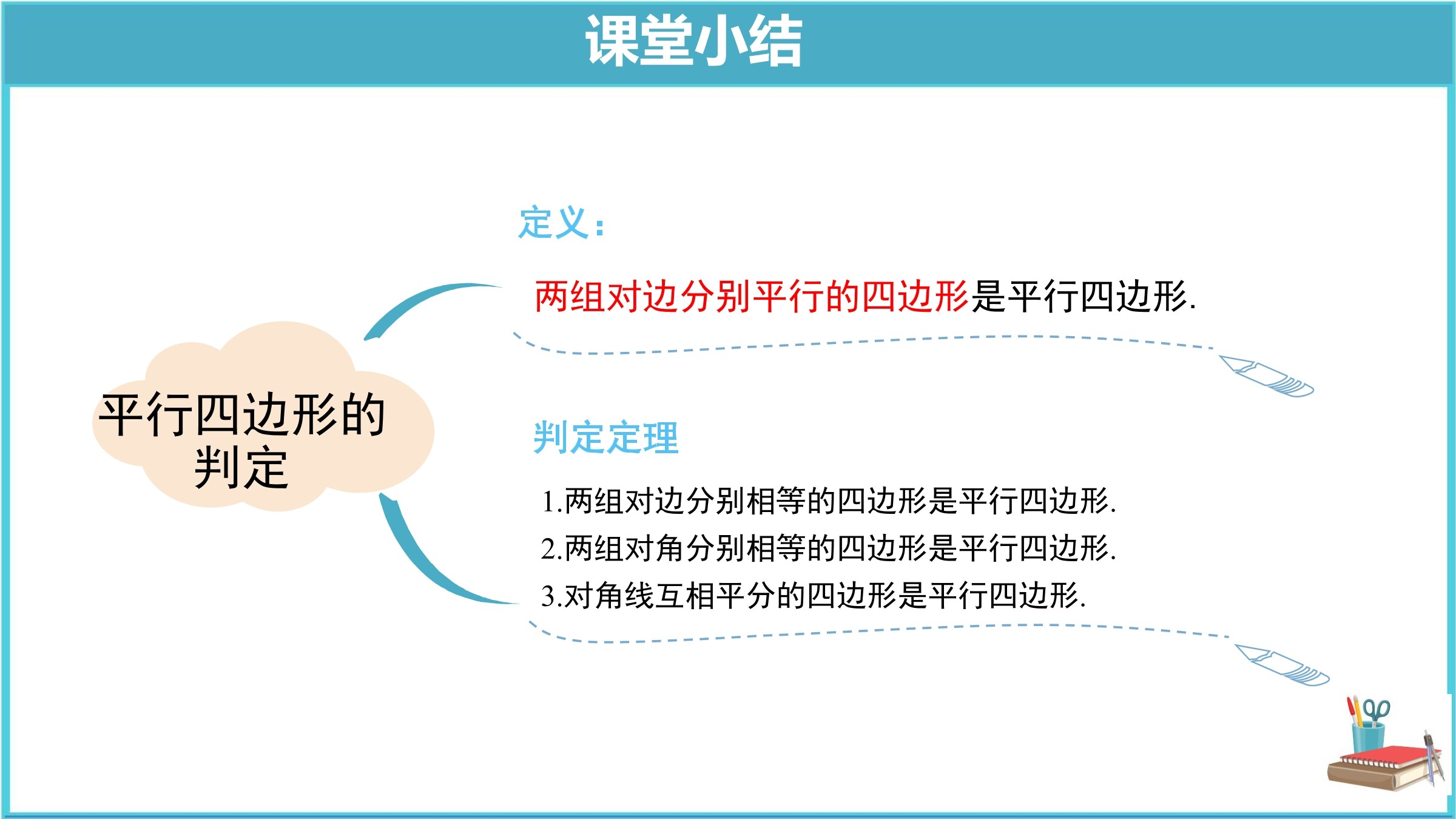 课堂小结

平行四边形的判定

定义：

两组对边分别平行的四边形是平行四边形.

判定定理

1.两组对边分别相等的四边形是平行四边形.
2.两组对角分别相等的四边形是平行四边形.
3.对角线互相平分的四边形是平行四边形.